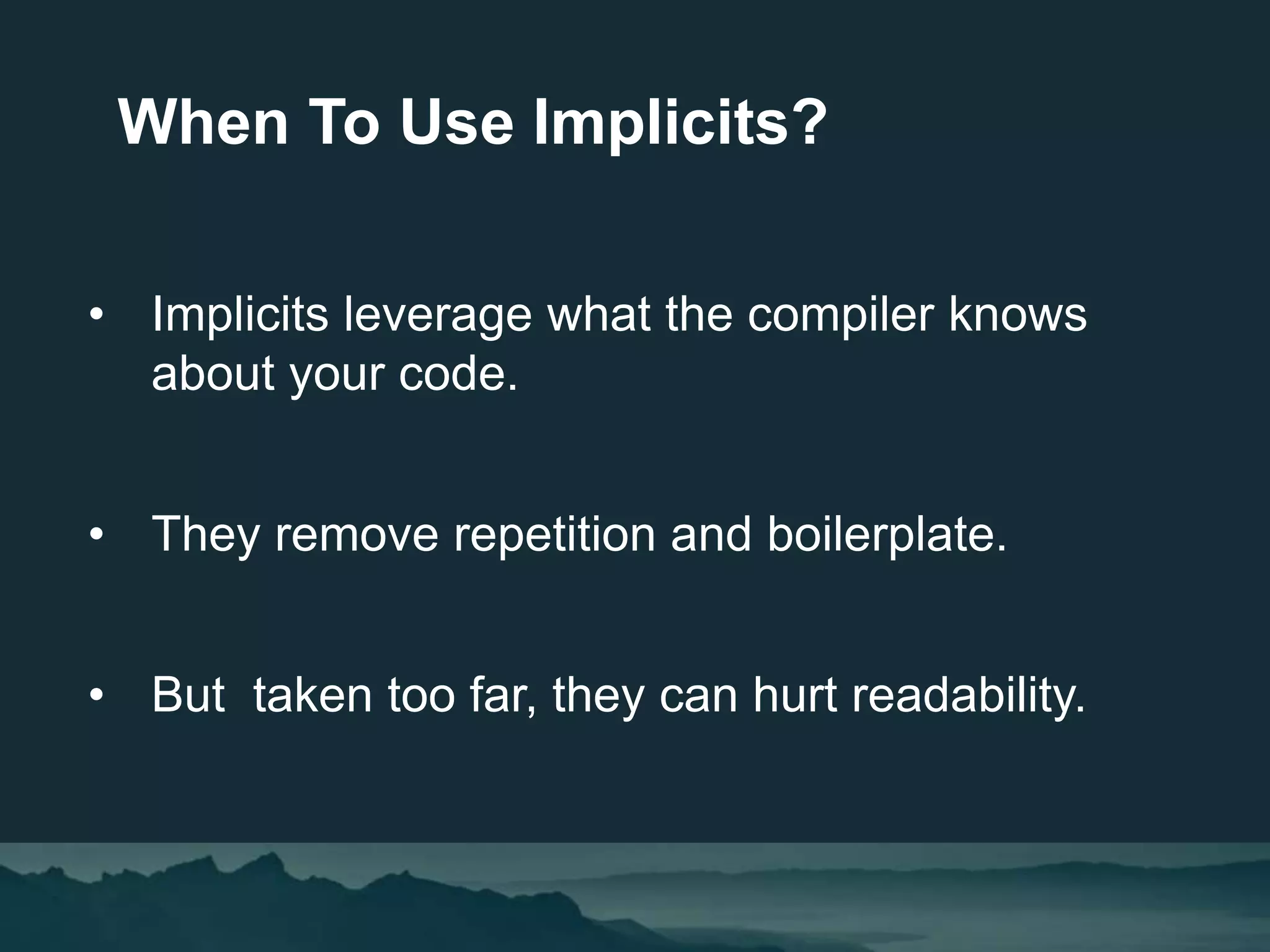 When To Use Implicits?

• Implicits leverage what the compiler knows about your code.

• They remove repetition and boilerplate.

• But  taken too far, they can hurt readability.